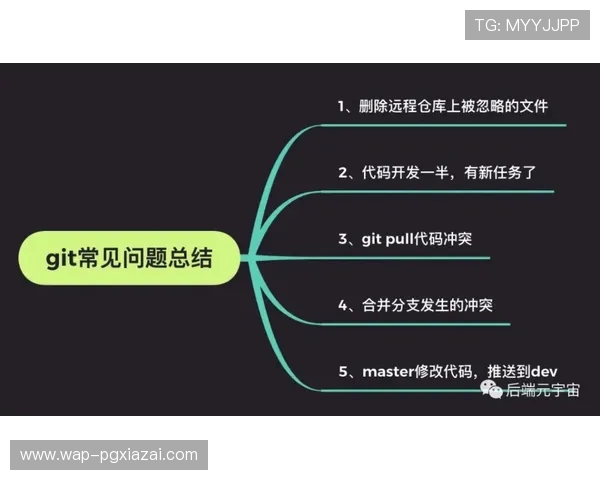 TG: MYYJJPP

git常见问题总结

1、删除远程仓库上被忽略的文件

2、代码开发一半，有新任务了

3、git pull代码冲突

4、合并分支发生的冲突

5、master修改代码，推送到dev

后端元宇宙

www.wap-pgxiazai.com